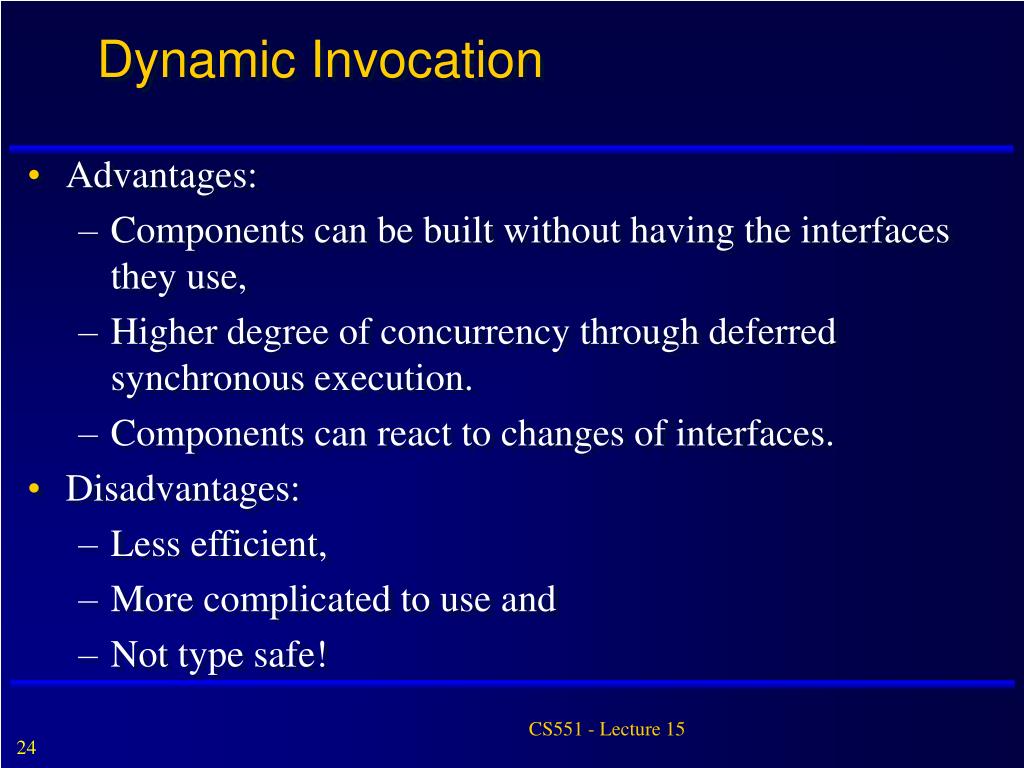 Dynamic Invocation

• Advantages:
– Components can be built without having the interfaces they use,
– Higher degree of concurrency through deferred synchronous execution.
– Components can react to changes of interfaces.
• Disadvantages:
– Less efficient,
– More complicated to use and
– Not type safe!

CS551 - Lecture 15

24